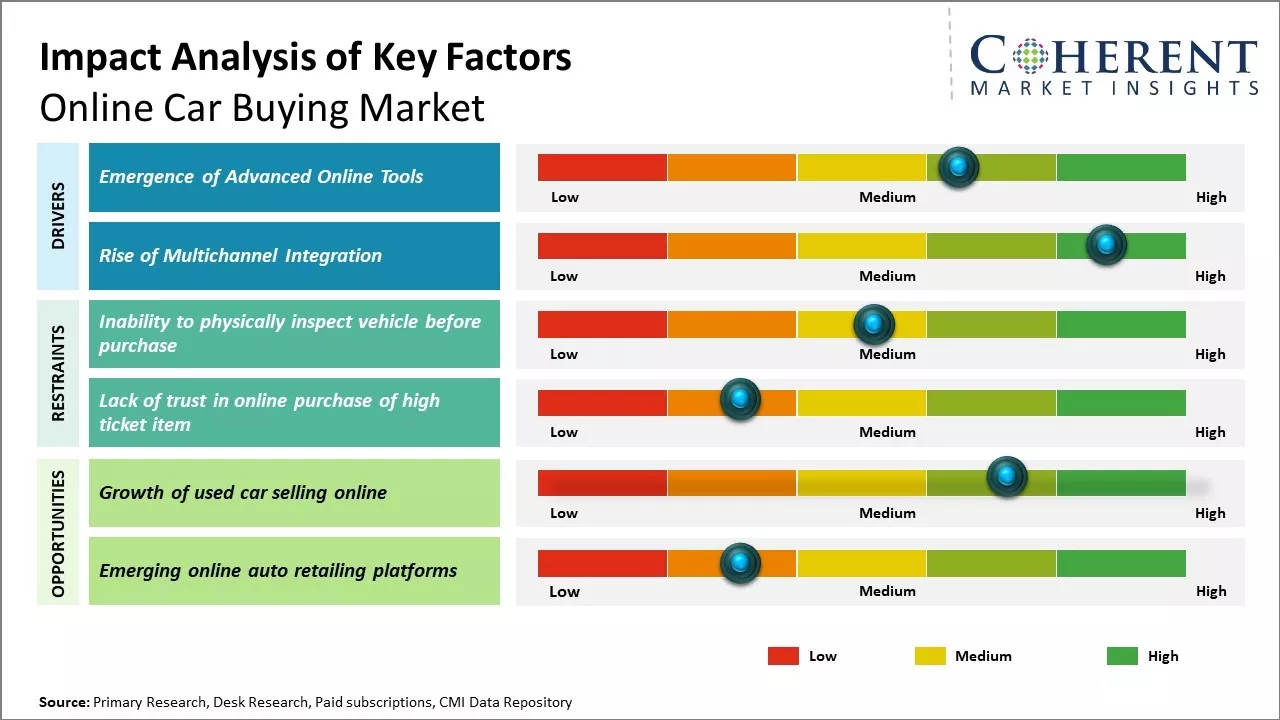 Impact Analysis of Key Factors
Online Car Buying Market

COHERENT
MARKET INSIGHTS

DRIVERS

Emergence of Advanced Online Tools

Low Medium High

Rise of Multichannel Integration

Low Medium High

RESTRAINTS

Inability to physically inspect vehicle before purchase

Low Medium High

Lack of trust in online purchase of high ticket item

Low Medium High

OPPORTUNITIES

Growth of used car selling online

Low Medium High

Emerging online auto retailing platforms

Low Medium High

Low Medium High

Source: Primary Research, Desk Research, Paid subscriptions, CMI Data Repository